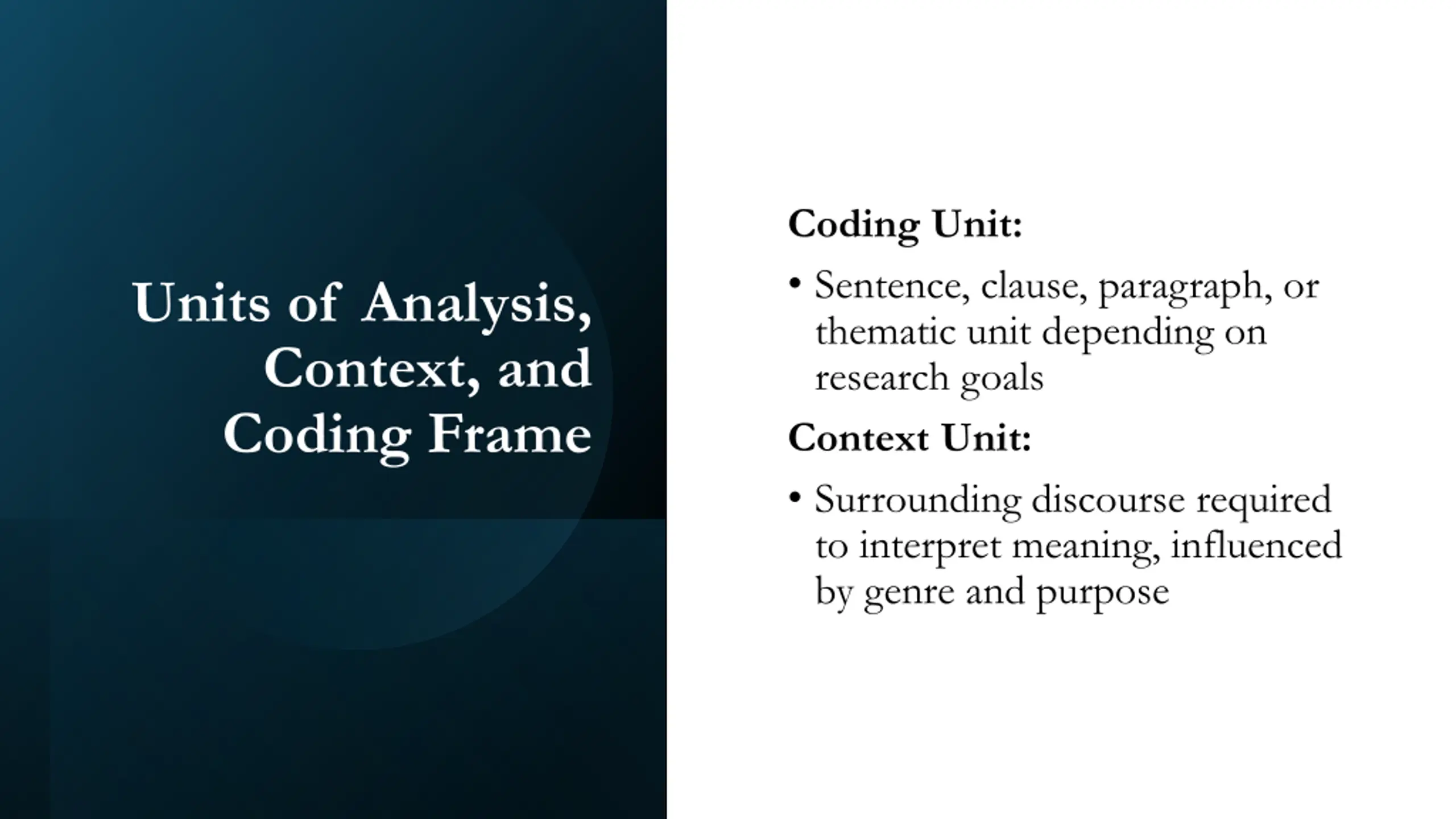 Units of Analysis, Context, and Coding Frame

Coding Unit:

• Sentence, clause, paragraph, or thematic unit depending on research goals

Context Unit:

• Surrounding discourse required to interpret meaning, influenced by genre and purpose